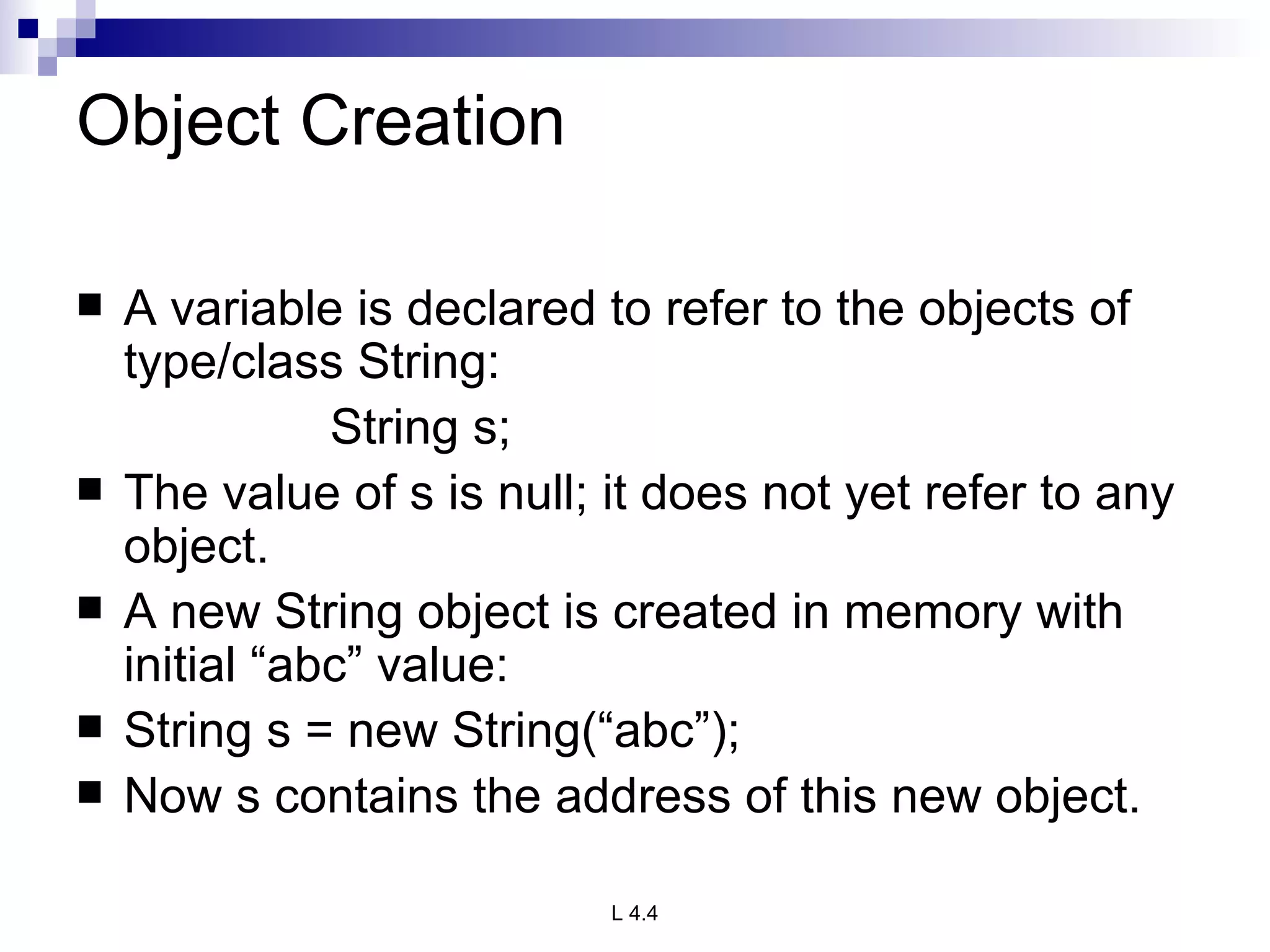 Object Creation

■ A variable is declared to refer to the objects of type/class String:

String s;

■ The value of s is null; it does not yet refer to any object.

■ A new String object is created in memory with initial “abc” value:

■ String s = new String(“abc”);

■ Now s contains the address of this new object.

L 4.4